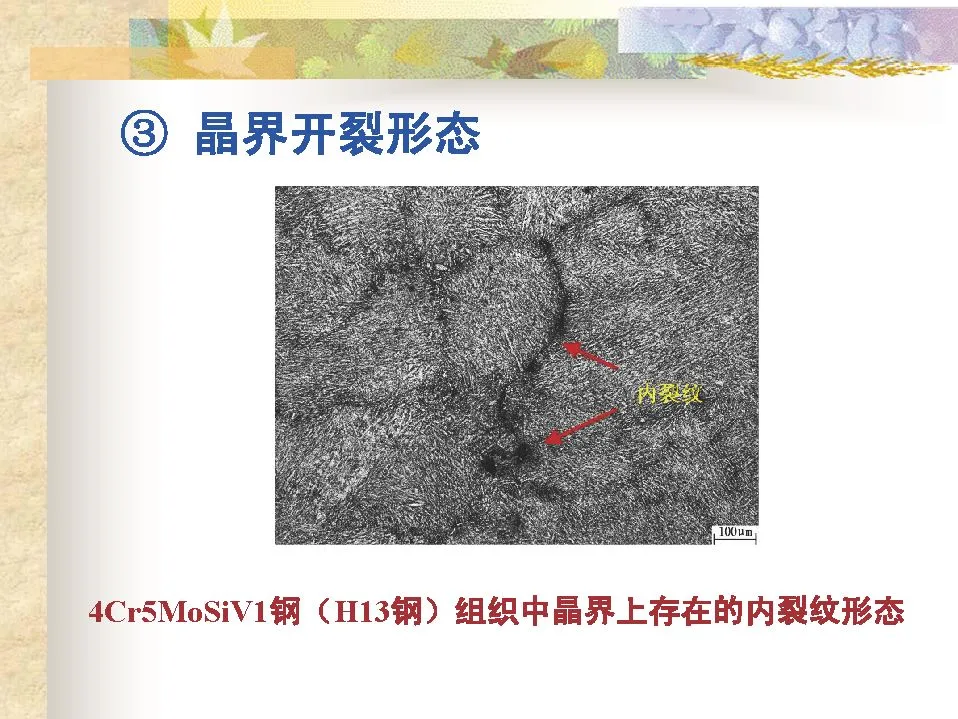 ③ 晶界开裂形态

内裂纹

100μm

4Cr5MoSiV1钢（H13钢）组织中晶界上存在的内裂纹形态